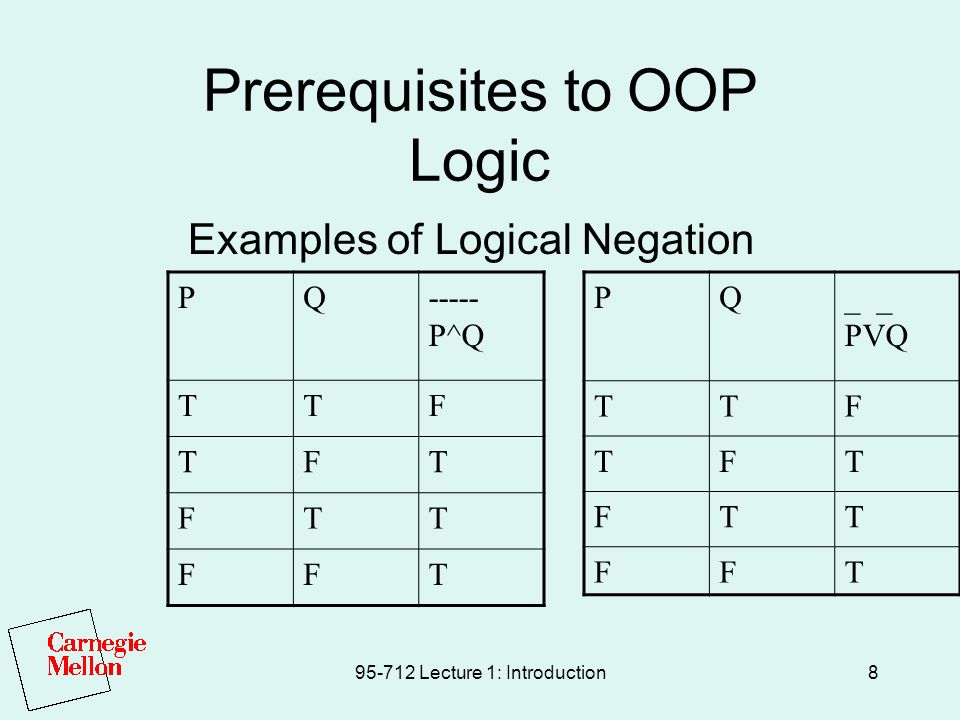 Prerequisites to OOP
Logic

Examples of Logical Negation

| P | Q | ----- P^Q |
|---|---|---|
| T | T | F |
| T | F | T |
| F | T | T |
| F | F | T |

| P | Q | _ _ PVQ |
|---|---|---|
| T | T | F |
| T | F | T |
| F | T | T |
| F | F | T |

Carnegie Mellon

95-712 Lecture 1: Introduction

8